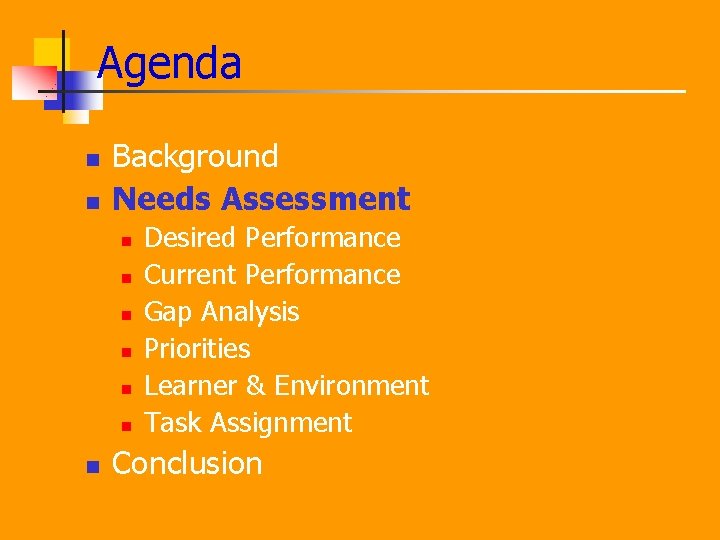 Agenda

- Background
- Needs Assessment
  - Desired Performance
  - Current Performance
  - Gap Analysis
  - Priorities
  - Learner & Environment
  - Task Assignment
- Conclusion